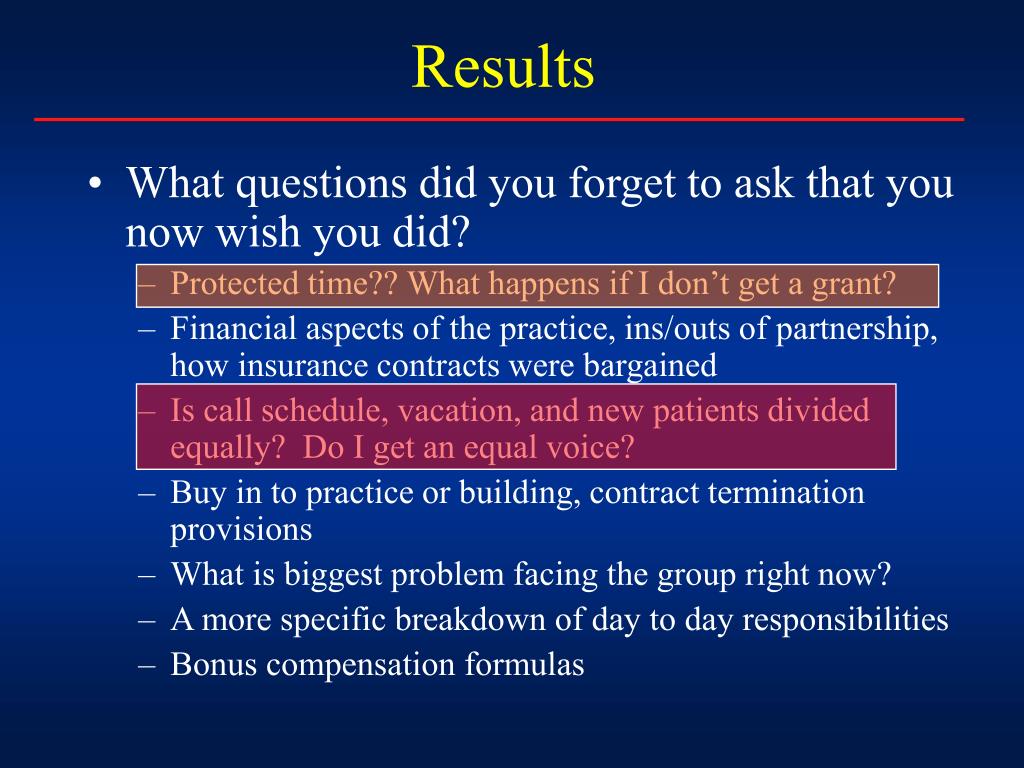 Results

• What questions did you forget to ask that you now wish you did?
– Protected time?? What happens if I don’t get a grant?
– Financial aspects of the practice, ins/outs of partnership, how insurance contracts were bargained
– Is call schedule, vacation, and new patients divided equally?  Do I get an equal voice?
– Buy in to practice or building, contract termination provisions
– What is biggest problem facing the group right now?
– A more specific breakdown of day to day responsibilities
– Bonus compensation formulas